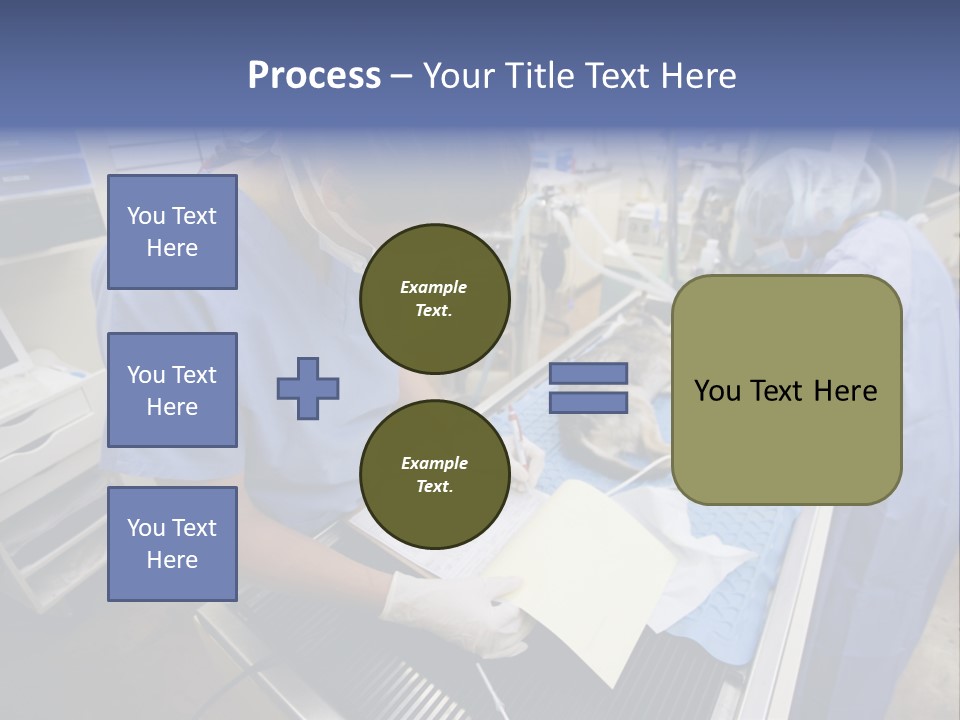 Process – Your Title Text Here

You Text Here

You Text Here

You Text Here

Example Text.

Example Text.

You Text Here